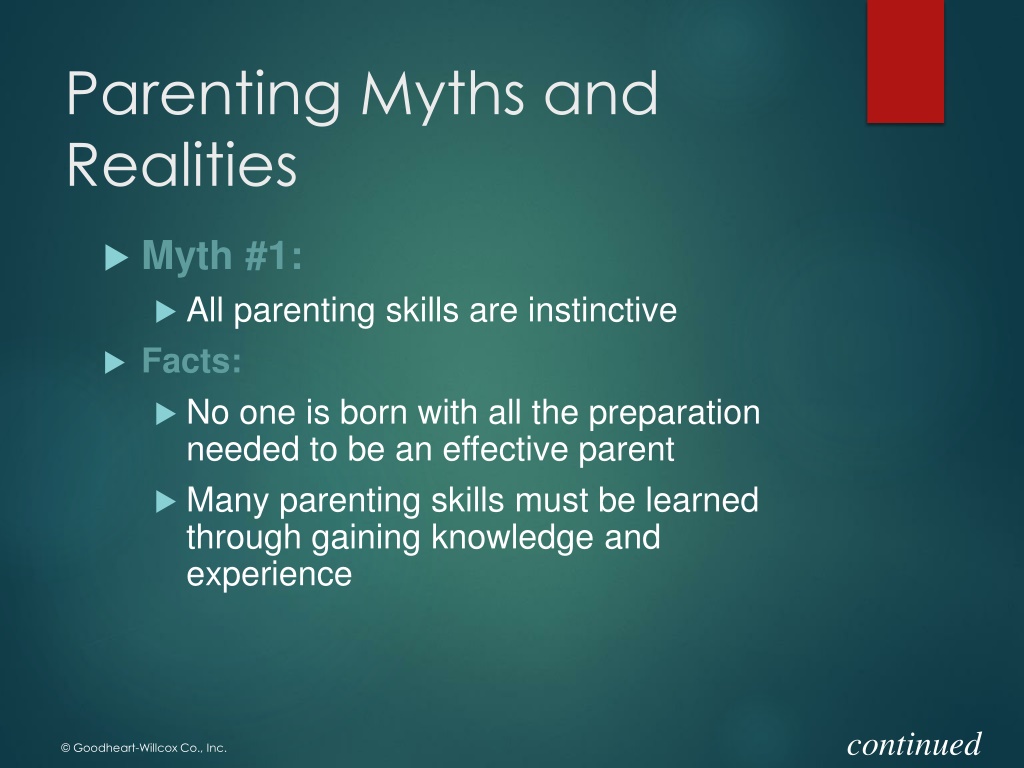 Parenting Myths and Realities

Myth #1:

All parenting skills are instinctive

Facts:

No one is born with all the preparation needed to be an effective parent

Many parenting skills must be learned through gaining knowledge and experience

© Goodheart-Willcox Co., Inc.

continued